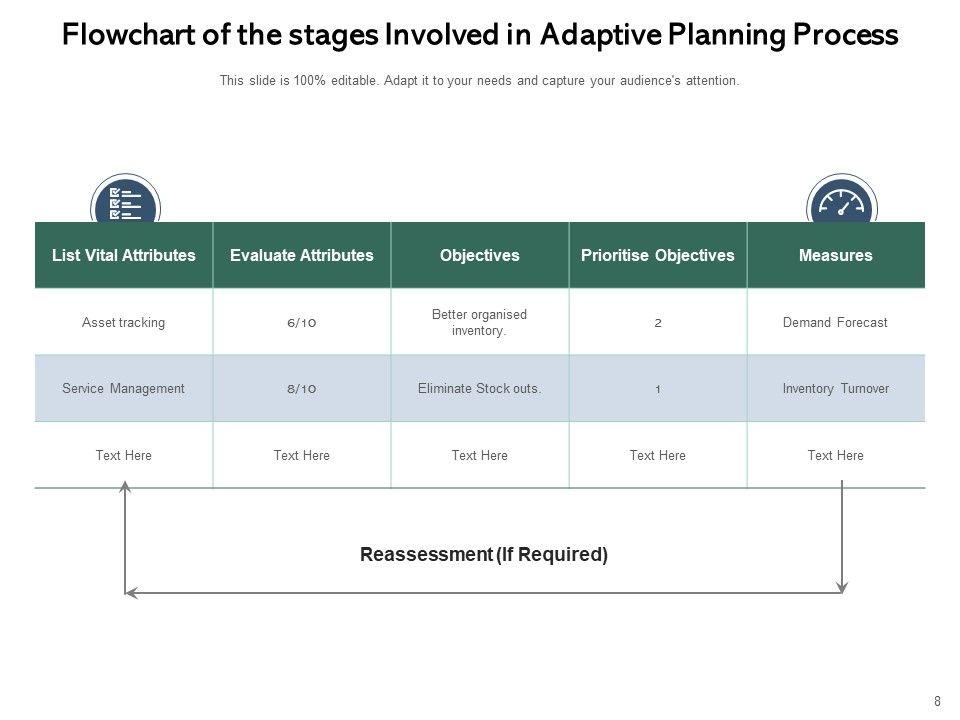 Flowchart of the stages Involved in Adaptive Planning Process

This slide is 100% editable. Adapt it to your needs and capture your audience's attention.

| List Vital Attributes | Evaluate Attributes | Objectives | Prioritise Objectives | Measures |
|---|---|---|---|---|
| Asset tracking | 6/10 | Better organised inventory. | 2 | Demand Forecast |
| Service Management | 8/10 | Eliminate Stock outs. | 1 | Inventory Turnover |
| Text Here | Text Here | Text Here | Text Here | Text Here |

Reassessment (If Required)

8